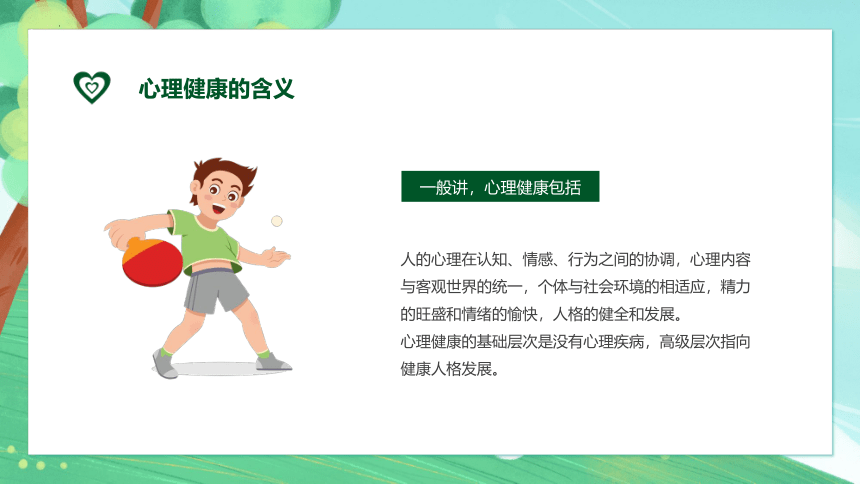 心理健康的含义

一般讲，心理健康包括

人的心理在认知、情感、行为之间的协调，心理内容与客观世界的统一，个体与社会环境的相适应，精力的旺盛和情绪的愉快，人格的健全和发展。
心理健康的基础层次是没有心理疾病，高级层次指向健康人格发展。